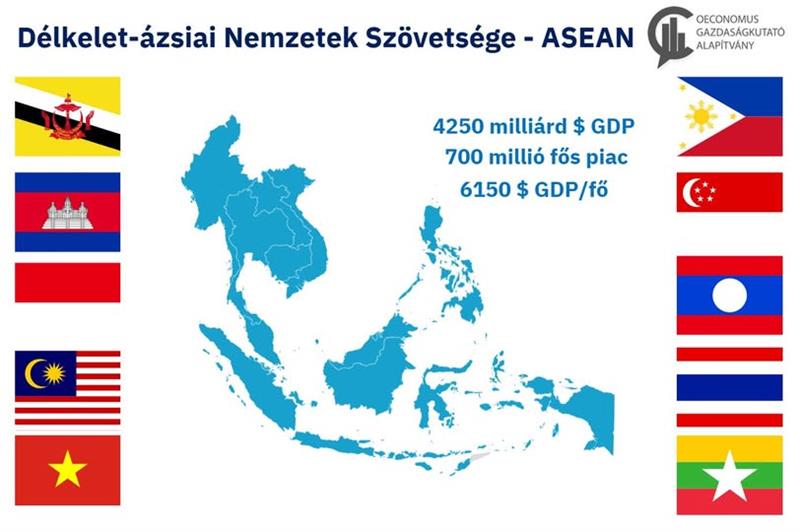 Délkelet-ázsiai Nemzetek Szövetsége - ASEAN

OECONOMUS GAZDASÁGKUTATÓ ALAPÍTVÁNY

4250 milliárd $ GDP
700 millió fős piac
6150 $ GDP/fő